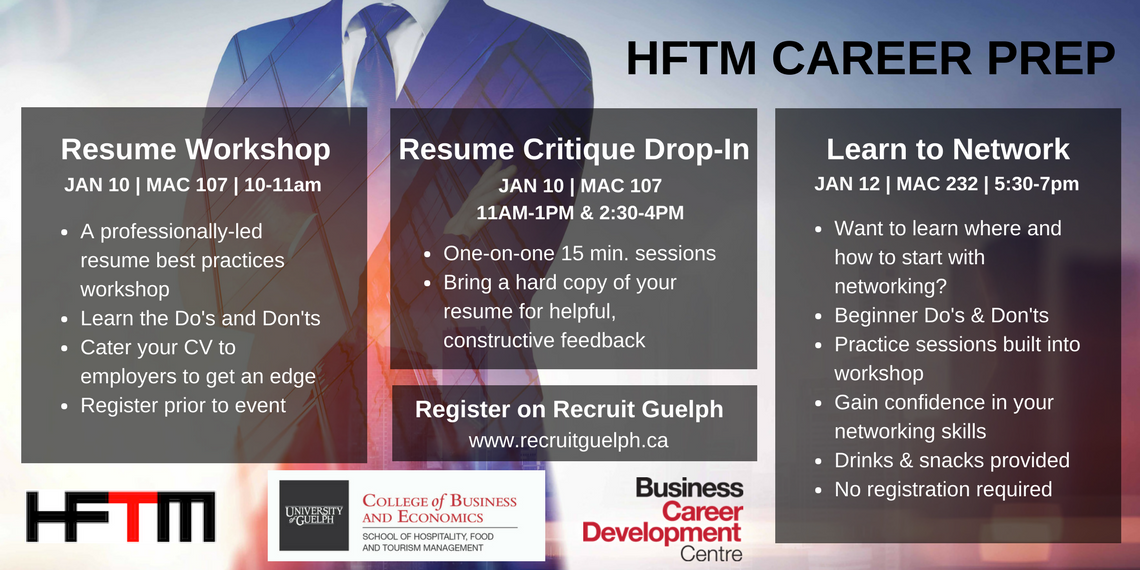 HFTM CAREER PREP

Resume Workshop
JAN 10 | MAC 107 | 10-11am

- A professionally-led resume best practices workshop
- Learn the Do's and Don'ts
- Cater your CV to employers to get an edge
- Register prior to event

Resume Critique Drop-In
JAN 10 | MAC 107
11AM-1PM & 2:30-4PM

- One-on-one 15 min. sessions
- Bring a hard copy of your resume for helpful, constructive feedback

Register on Recruit Guelph
www.recruitguelph.ca

Learn to Network
JAN 12 | MAC 232 | 5:30-7pm

- Want to learn where and how to start with networking?
- Beginner Do's & Don'ts
- Practice sessions built into workshop
- Gain confidence in your networking skills
- Drinks & snacks provided
- No registration required

HFTM

UNIVERSITY of GUELPH
COLLEGE of BUSINESS AND ECONOMICS
SCHOOL OF HOSPITALITY, FOOD AND TOURISM MANAGEMENT

Business Career Development Centre